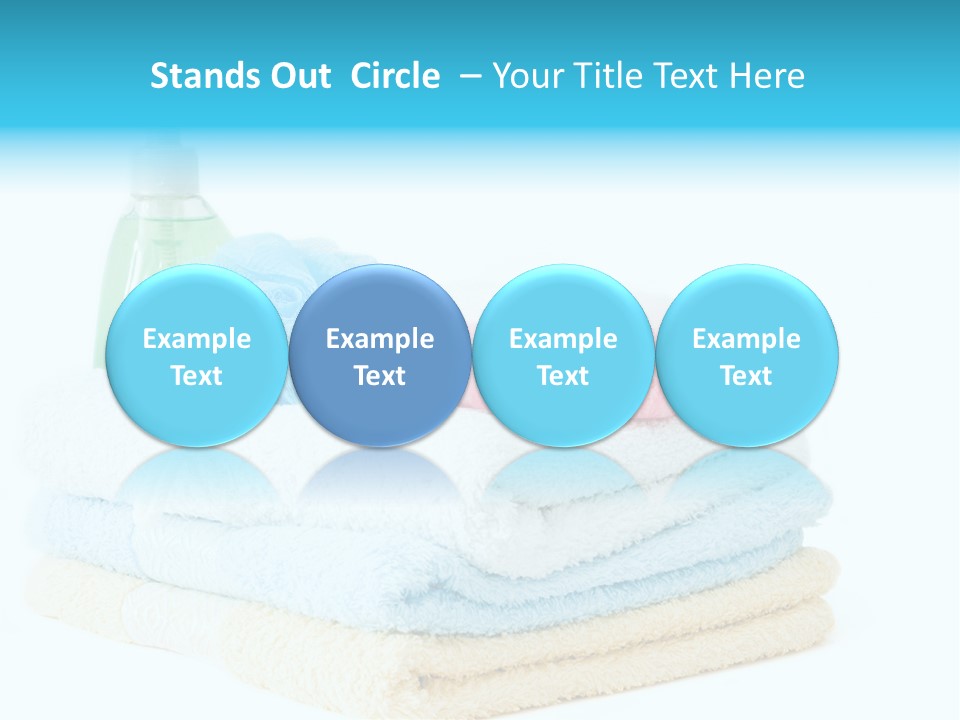 Stands Out Circle – Your Title Text Here

Example Text

Example Text

Example Text

Example Text